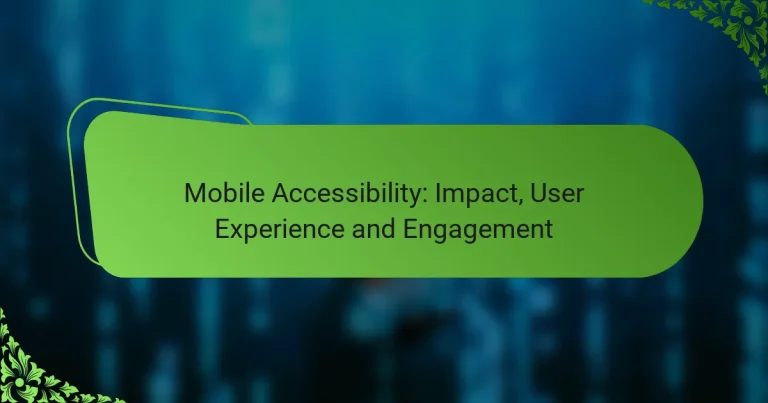 Mobile Accessibility: Impact, User Experience and Engagement